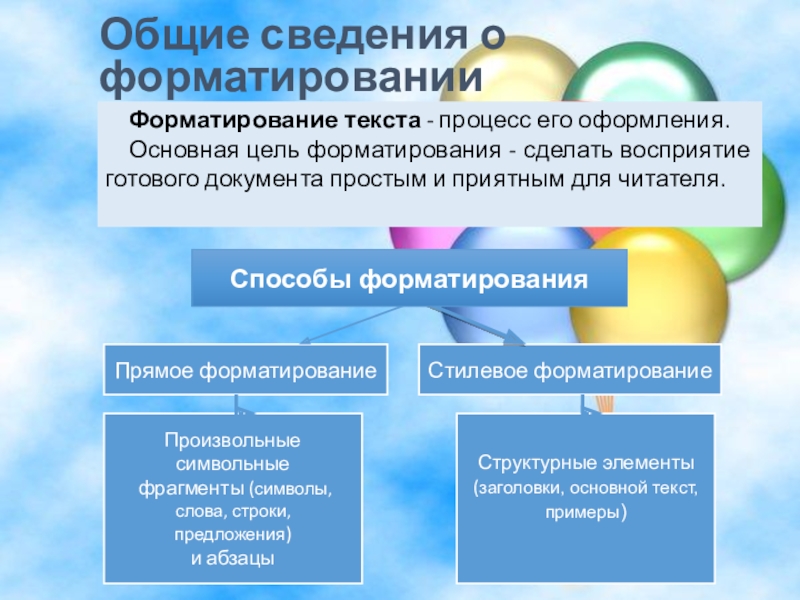 Общие сведения о форматировании

Форматирование текста - процесс его оформления.

Основная цель форматирования - сделать восприятие готового документа простым и приятным для читателя.

Способы форматирования

Прямое форматирование

Стилевое форматирование

Произвольные символьные фрагменты (символы, слова, строки, предложения) и абзацы

Структурные элементы (заголовки, основной текст, примеры)